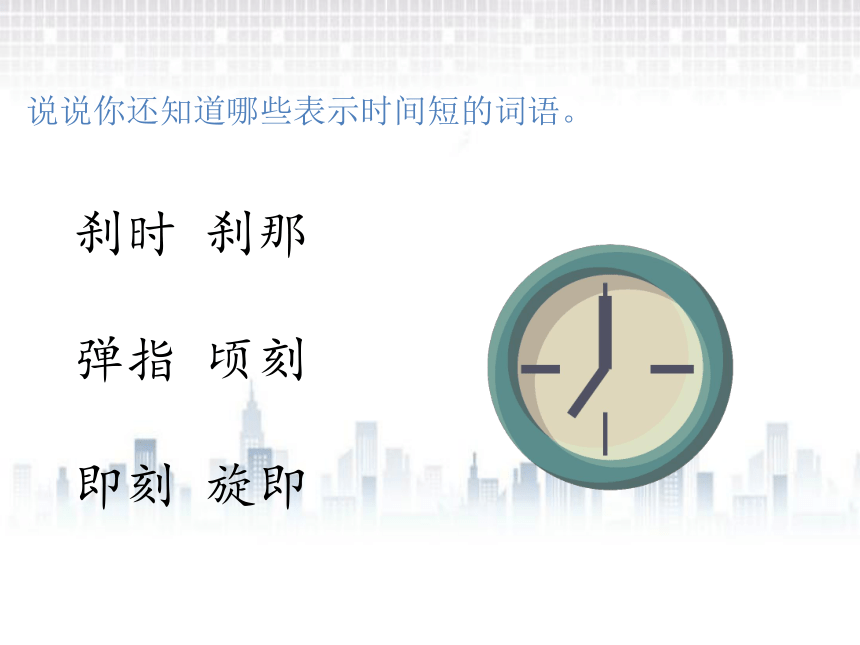 说说你还知道哪些表示时间短的词语。

刹时　刹那

弹指　顷刻

即刻　旋即